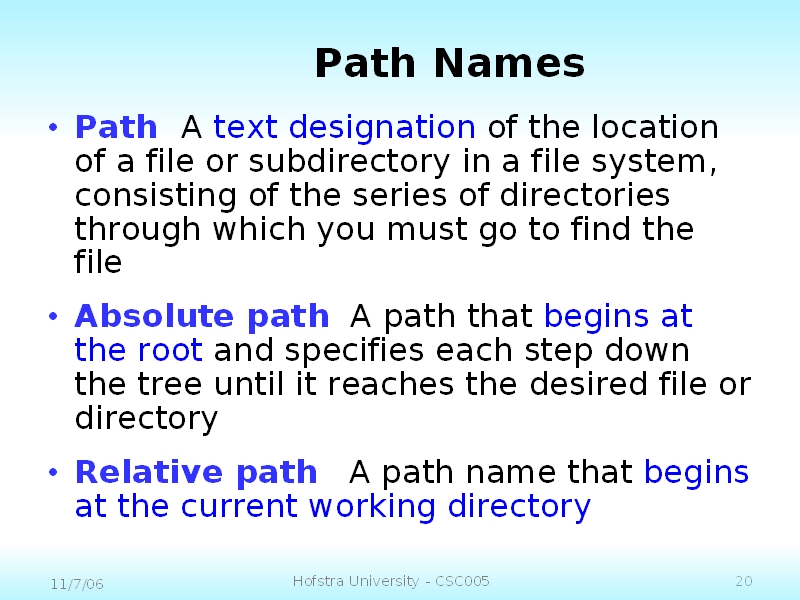 Path Names

• Path A text designation of the location of a file or subdirectory in a file system, consisting of the series of directories through which you must go to find the file

• Absolute path A path that begins at the root and specifies each step down the tree until it reaches the desired file or directory

• Relative path A path name that begins at the current working directory

11/7/06 Hofstra University - CSC005 20